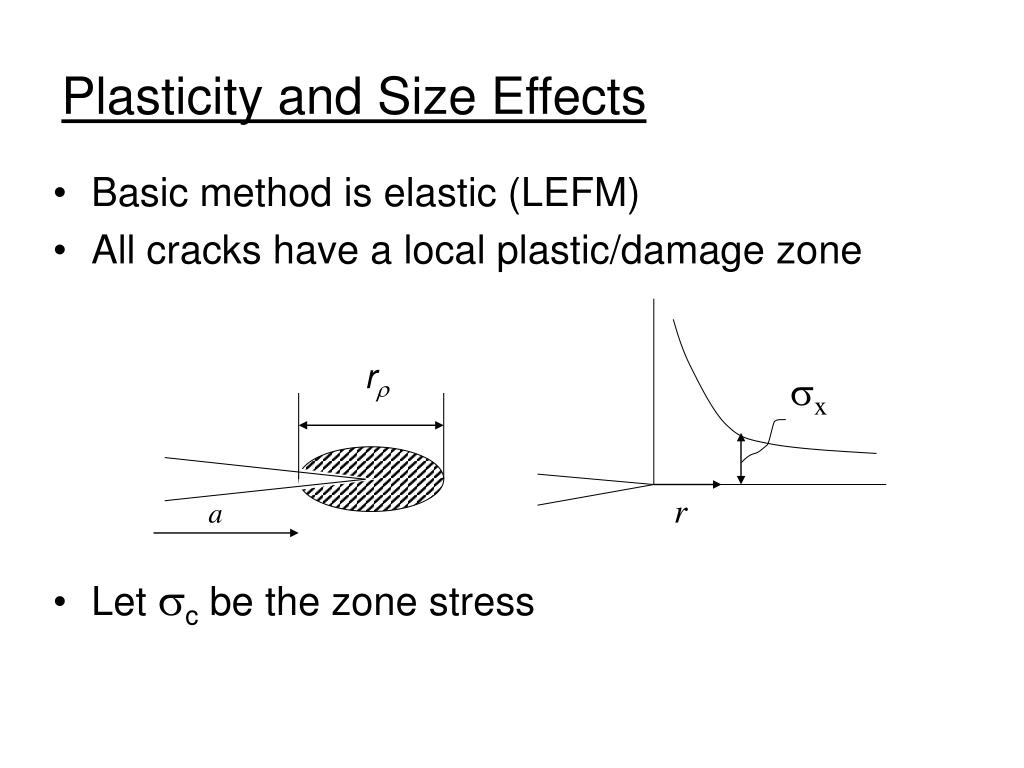 Plasticity and Size Effects

• Basic method is elastic (LEFM)
• All cracks have a local plastic/damage zone

$r_\rho$

$a$

$\sigma_x$

$r$

• Let $\sigma_c$ be the zone stress